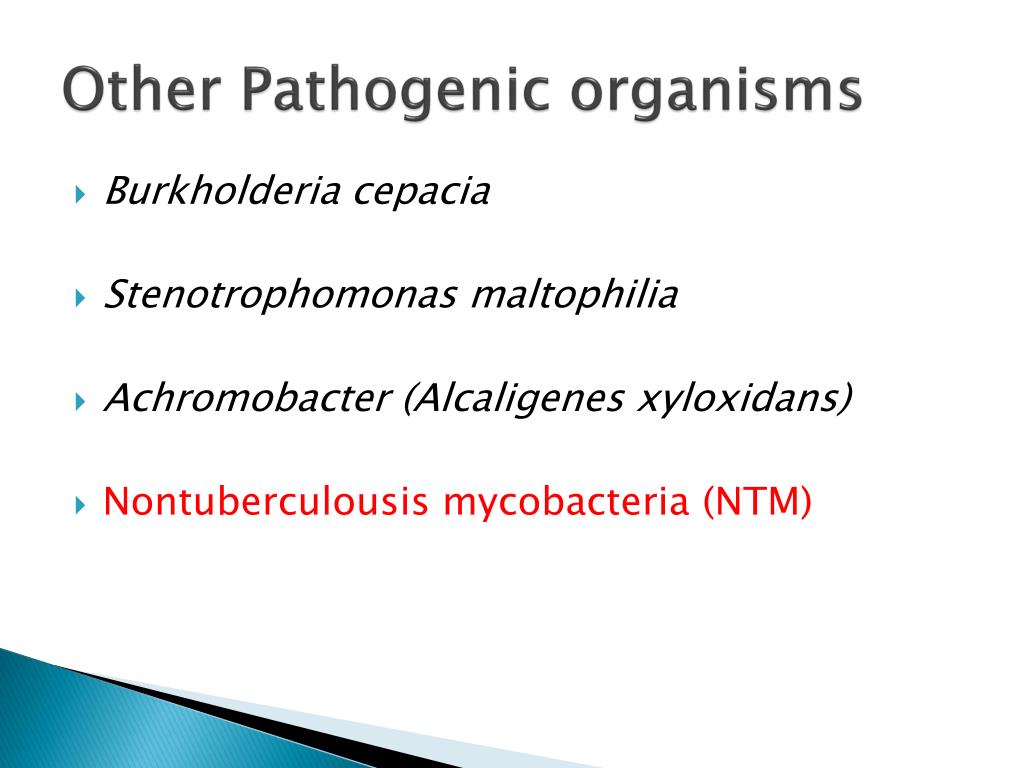 Other Pathogenic organisms

Burkholderia cepacia

Stenotrophomonas maltophilia

Achromobacter (Alcaligenes xyloxidans)

Nontuberculousis mycobacteria (NTM)